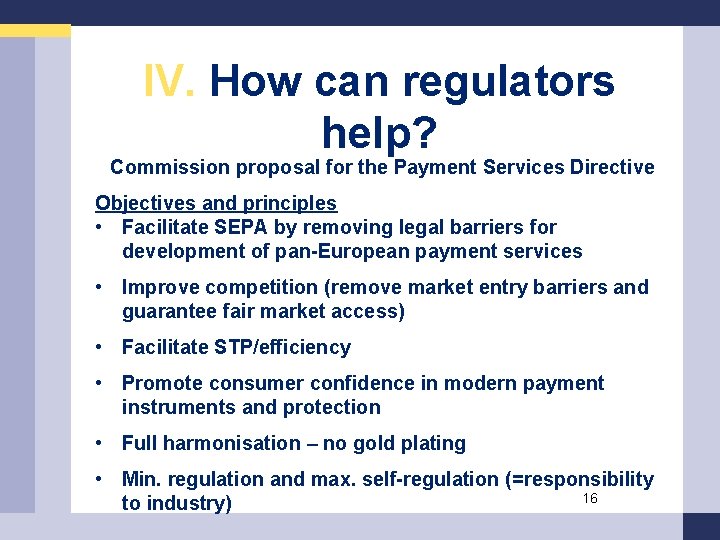 IV. How can regulators help?

Commission proposal for the Payment Services Directive

Objectives and principles

• Facilitate SEPA by removing legal barriers for development of pan-European payment services

• Improve competition (remove market entry barriers and guarantee fair market access)

• Facilitate STP/efficiency

• Promote consumer confidence in modern payment instruments and protection

• Full harmonisation – no gold plating

• Min. regulation and max. self-regulation (=responsibility to industry)

16